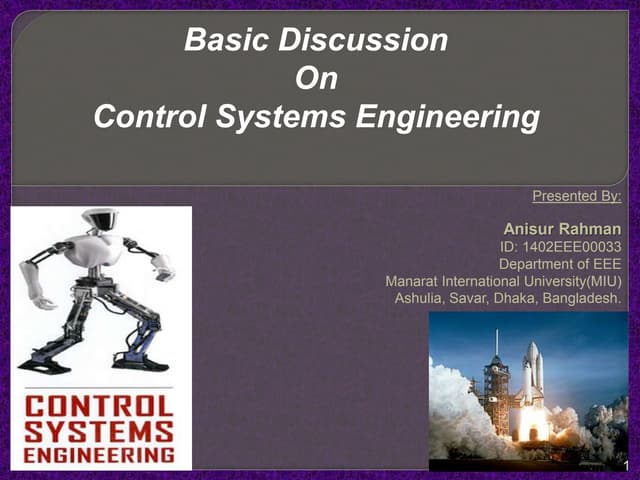 Basic Discussion
On
Control Systems Engineering

Presented By:

Anisur Rahman
ID: 1402EEE00033
Department of EEE
Manarat International University(MIU)
Ashulia, Savar, Dhaka, Bangladesh.

CONTROL
SYSTEMS
ENGINEERING

1